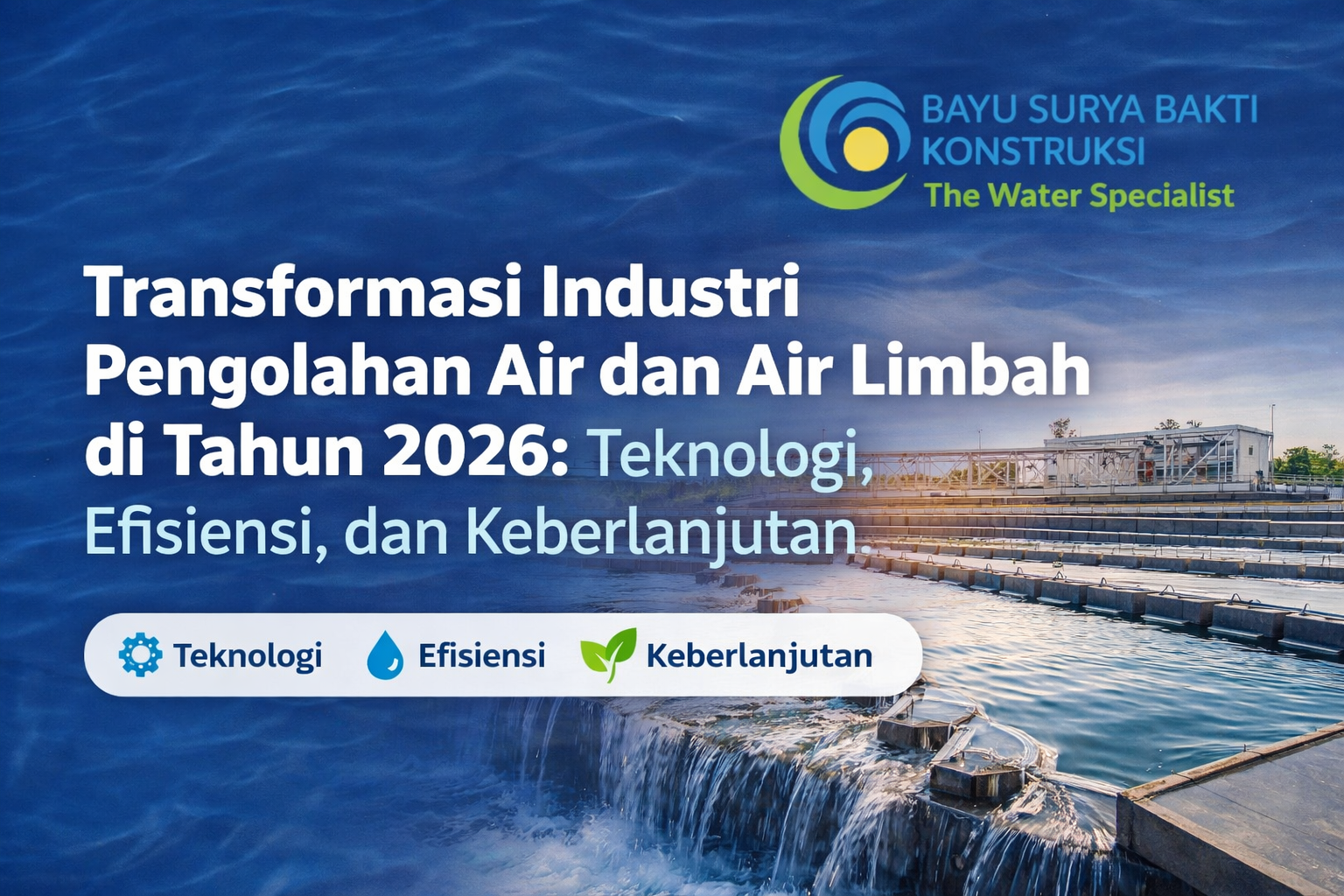 BAYU SURYA BAKTI KONSTRUKSI
The Water Specialist

Transformasi Industri Pengolahan Air dan Air Limbah di Tahun 2026: Teknologi, Efisiensi, dan Keberlanjutan.

Teknologi Efisiensi Keberlanjutan